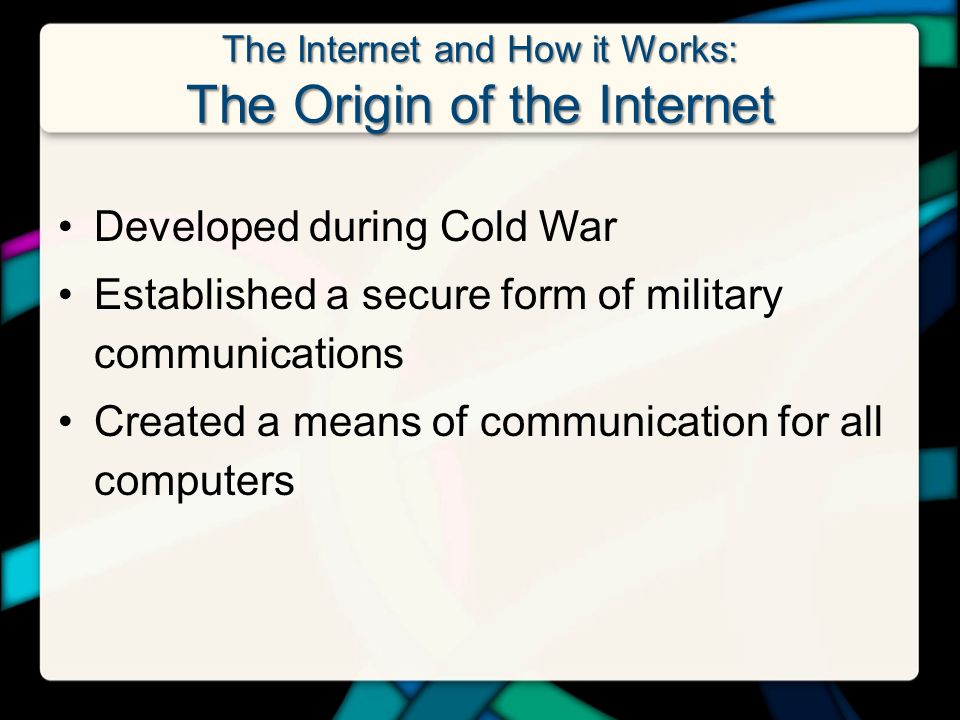 The Internet and How it Works:
The Origin of the Internet

• Developed during Cold War
• Established a secure form of military communications
• Created a means of communication for all computers